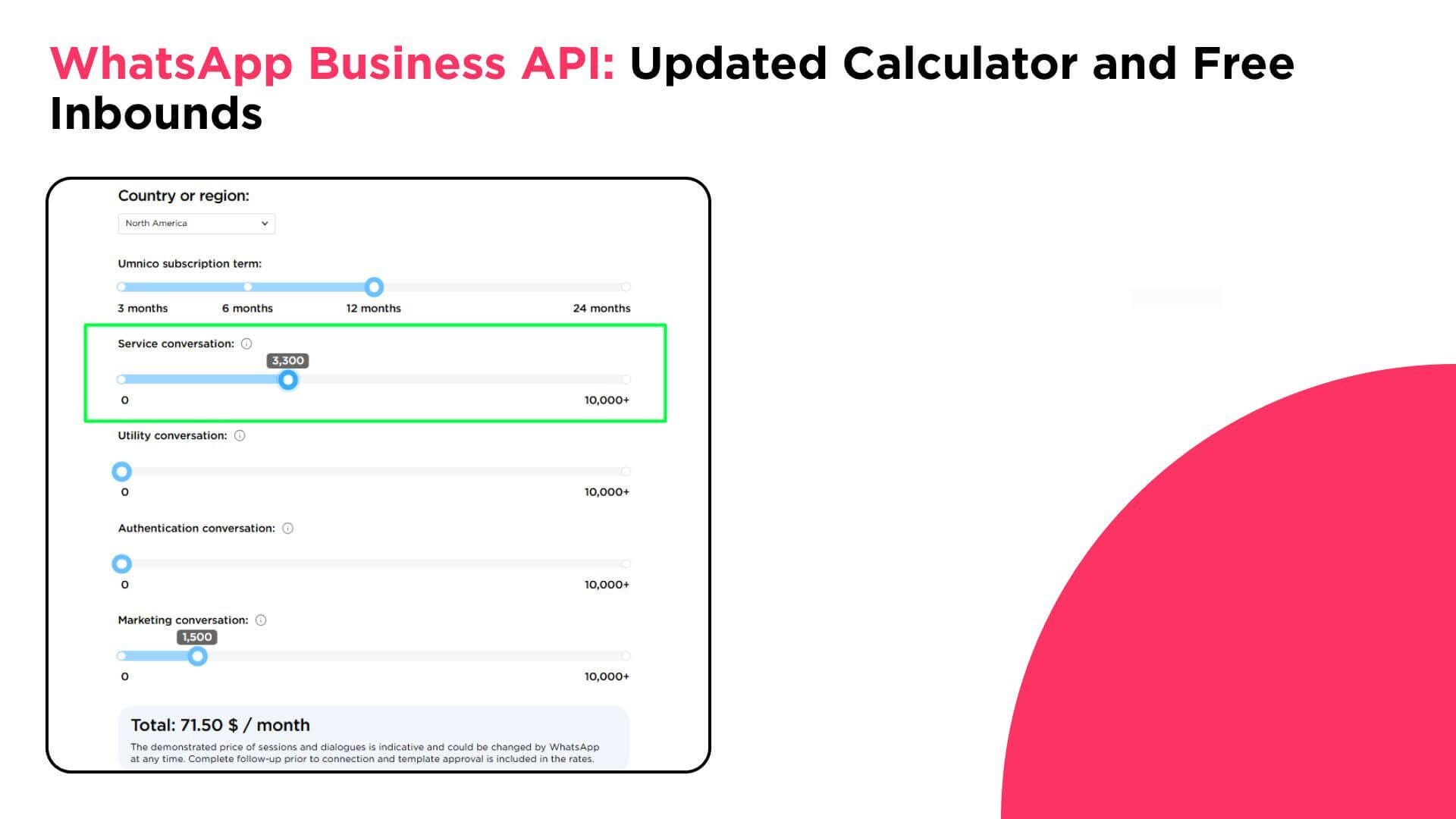 WhatsApp Business API: Updated Calculator and Free Inbounds

Country or region:

North America

Umnico subscription term:

3 months 6 months 12 months 24 months

Service conversation:

3,300

0 10,000+

Utility conversation:

0 10,000+

Authentication conversation:

0 10,000+

Marketing conversation:

1,500

0 10,000+

Total: 71.50 $ / month

The demonstrated price of sessions and dialogues is indicative and could be changed by WhatsApp at any time. Complete follow-up prior to connection and template approval is included in the rates.